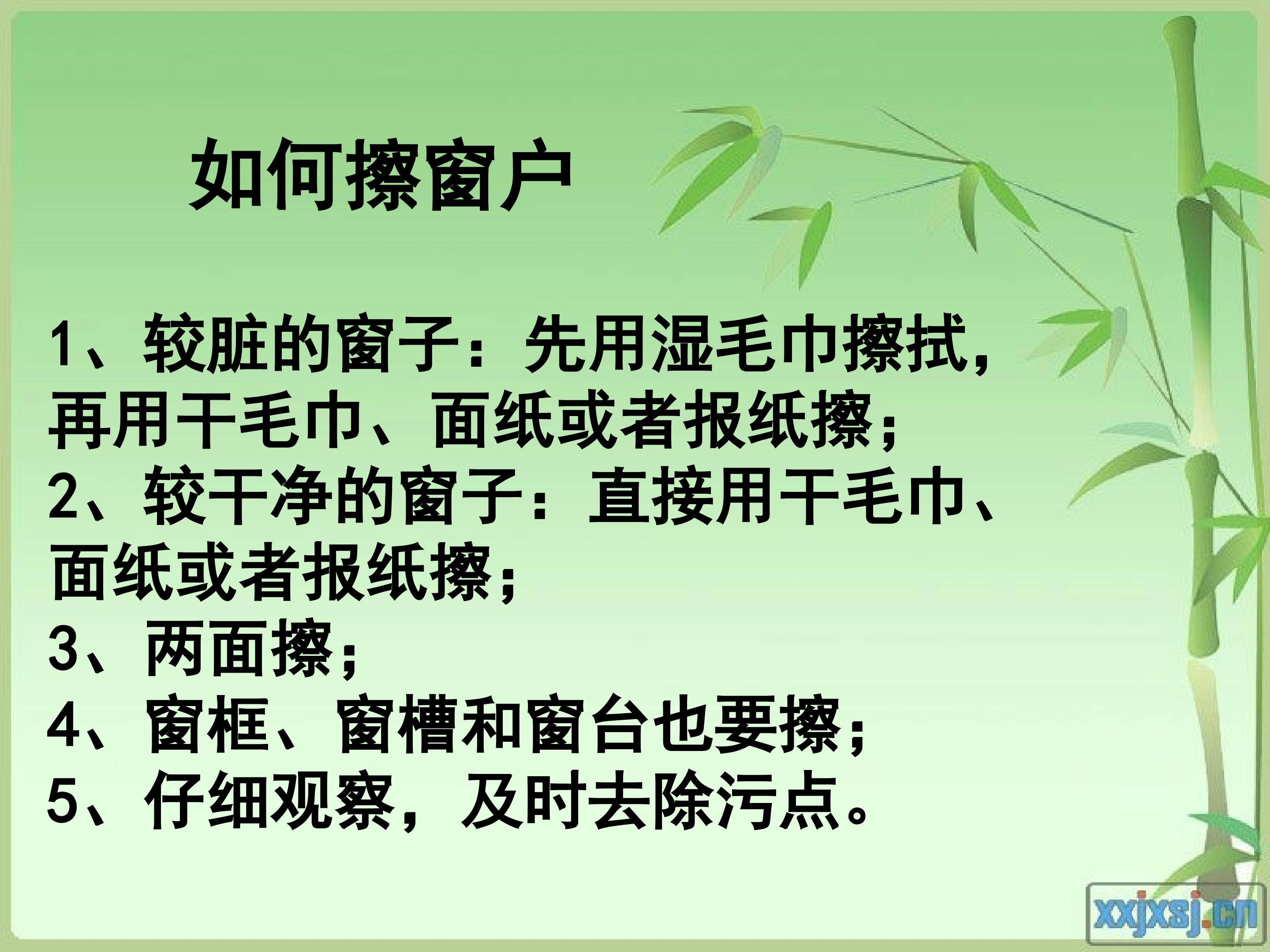 如何擦窗户

1、较脏的窗子：先用湿毛巾擦拭，再用干毛巾、面纸或者报纸擦；
2、较干净的窗子：直接用干毛巾、面纸或者报纸擦；
3、两面擦；
4、窗框、窗槽和窗台也要擦；
5、仔细观察，及时去除污点。

xxjxsj.cn